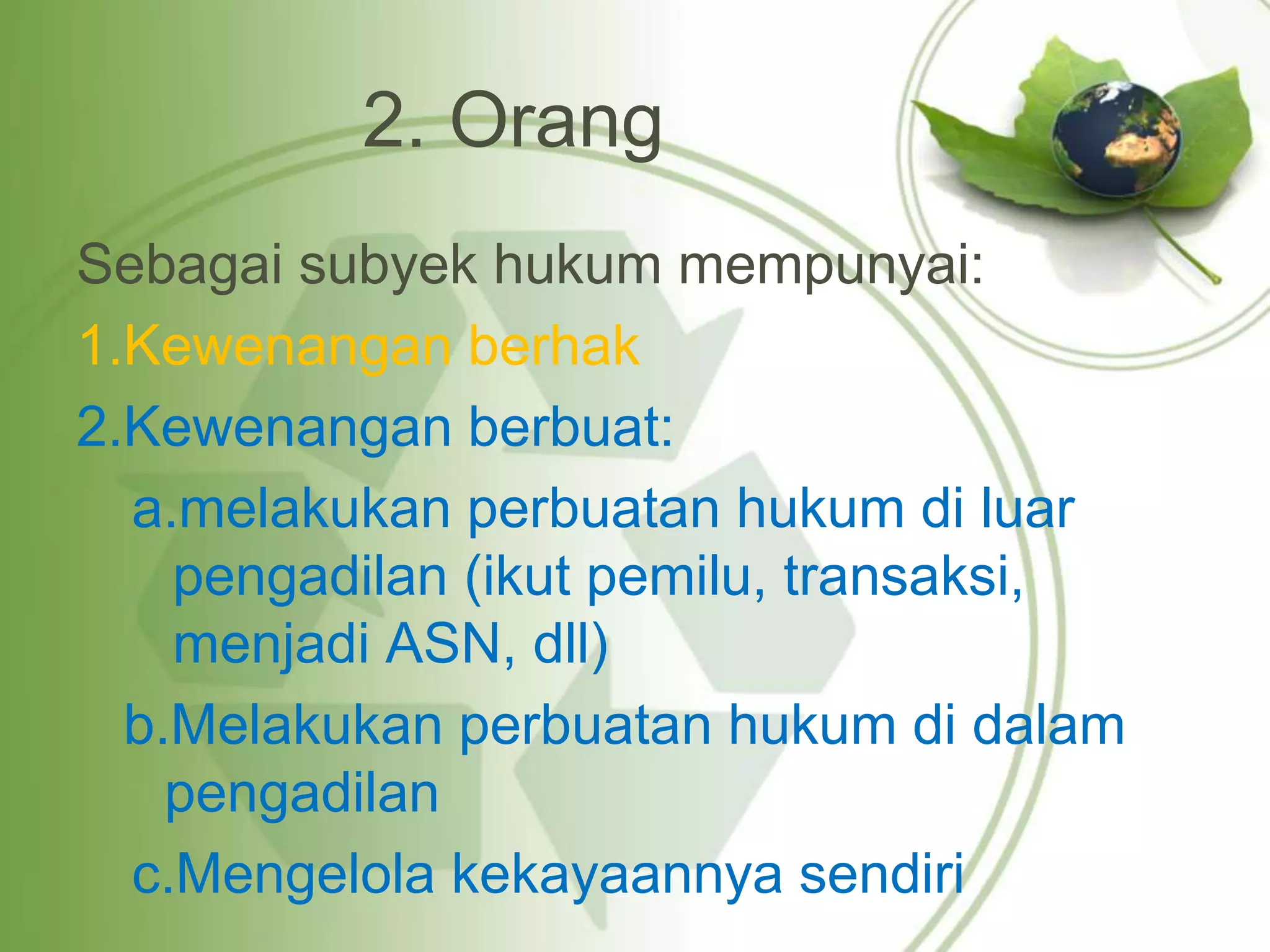 2. Orang

Sebagai subyek hukum mempunyai:

1.Kewenangan berhak

2.Kewenangan berbuat:

a.melakukan perbuatan hukum di luar pengadilan (ikut pemilu, transaksi, menjadi ASN, dll)

b.Melakukan perbuatan hukum di dalam pengadilan

c.Mengelola kekayaannya sendiri